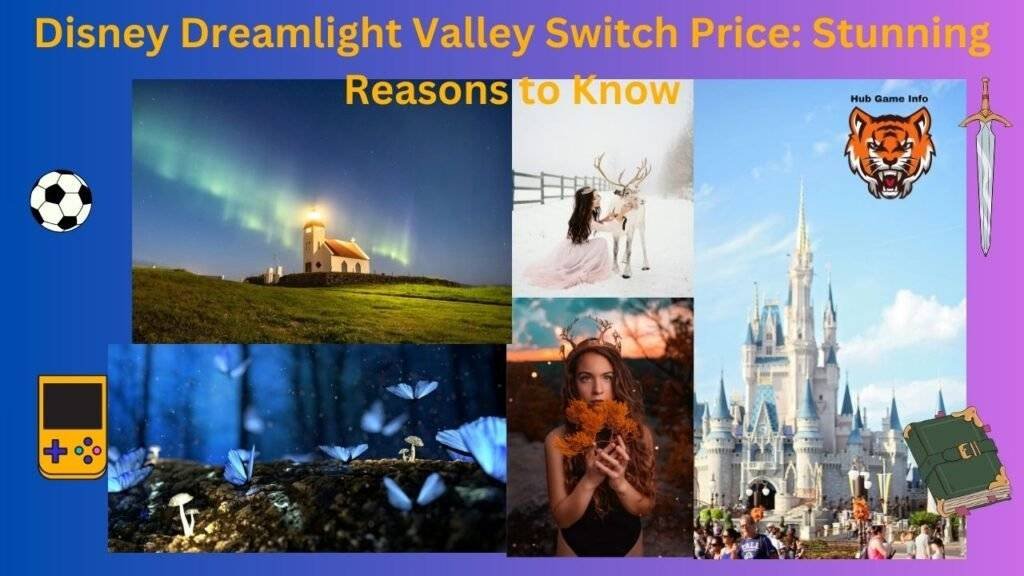 Disney Dreamlight Valley Switch Price: Stunning Reasons to Know

Hub Game Info